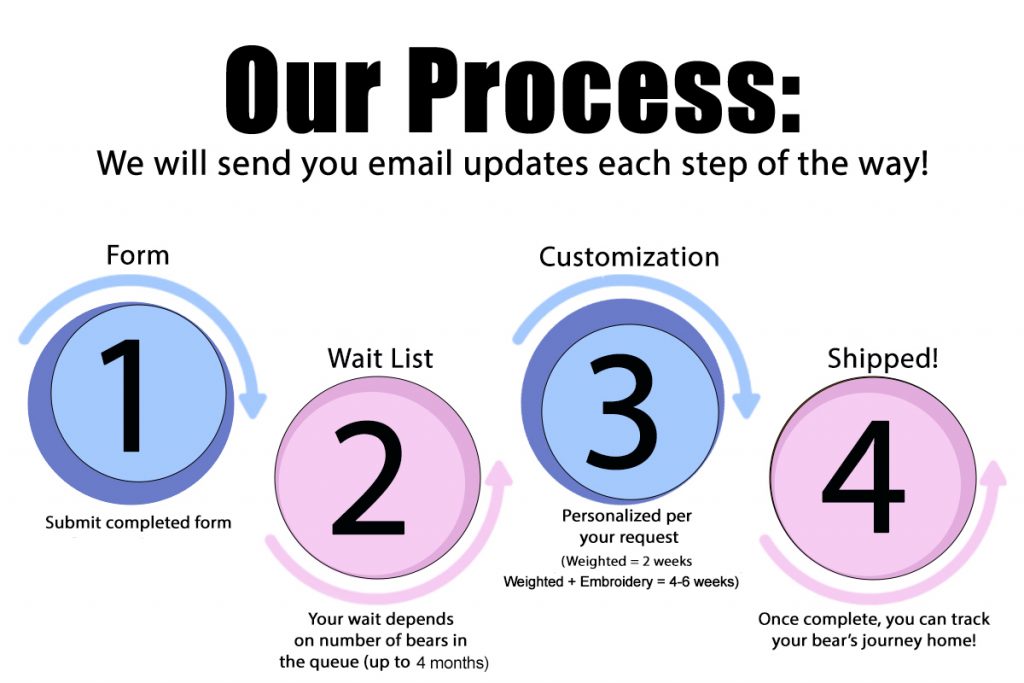 Our Process:
We will send you email updates each step of the way!

Form
1
Submit completed form

Wait List
2
Your wait depends on number of bears in the queue (up to 4 months)

Customization
3
Personalized per your request
(Weighted = 2 weeks
Weighted + Embroidery = 4-6 weeks)

Shipped!
4
Once complete, you can track your bear's journey home!